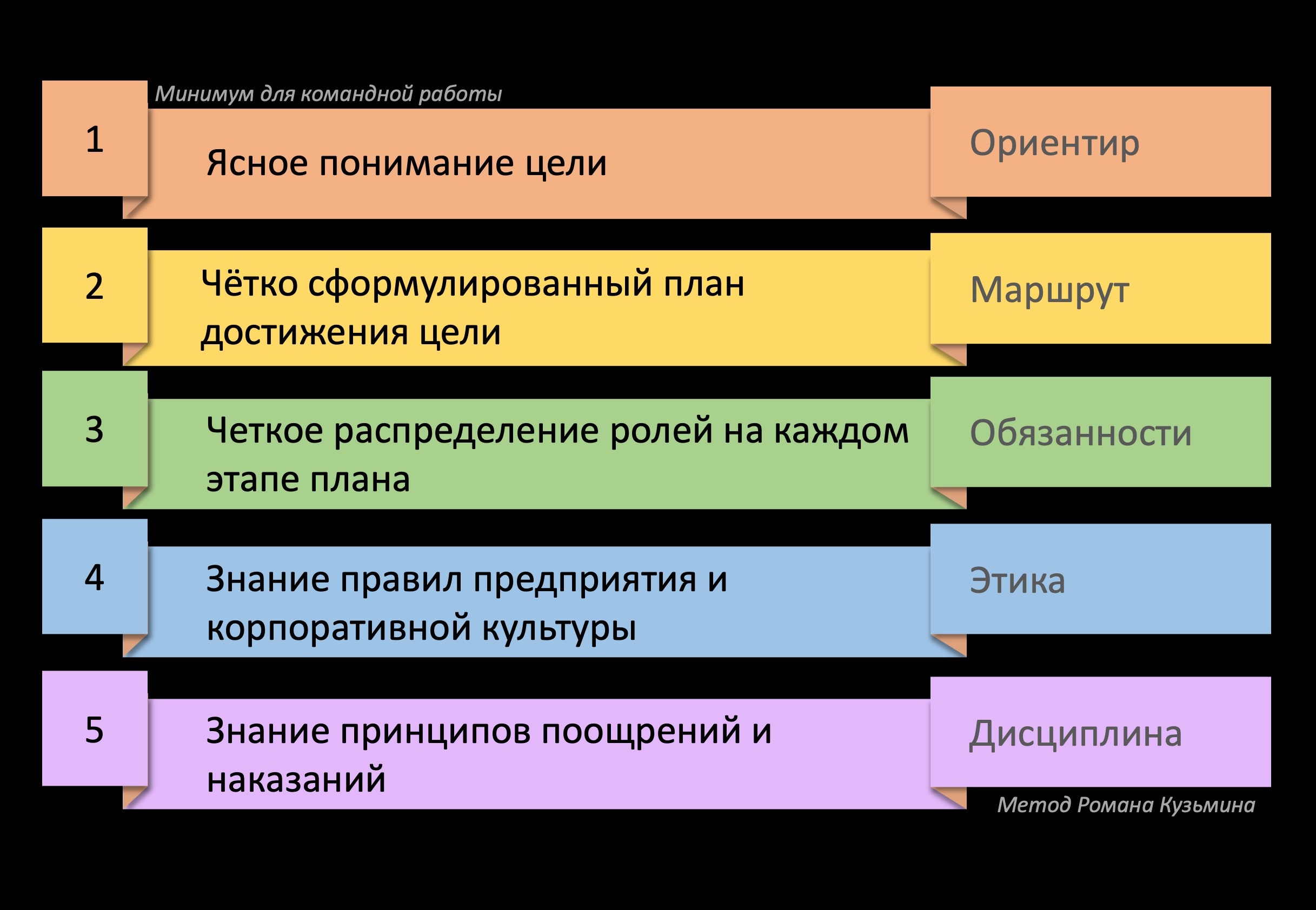 Минимум для командной работы

1 Ясное понимание цели Ориентир

2 Чётко сформулированный план достижения цели Маршрут

3 Четкое распределение ролей на каждом этапе плана Обязанности

4 Знание правил предприятия и корпоративной культуры Этика

5 Знание принципов поощрений и наказаний Дисциплина

Метод Романа Кузьмина